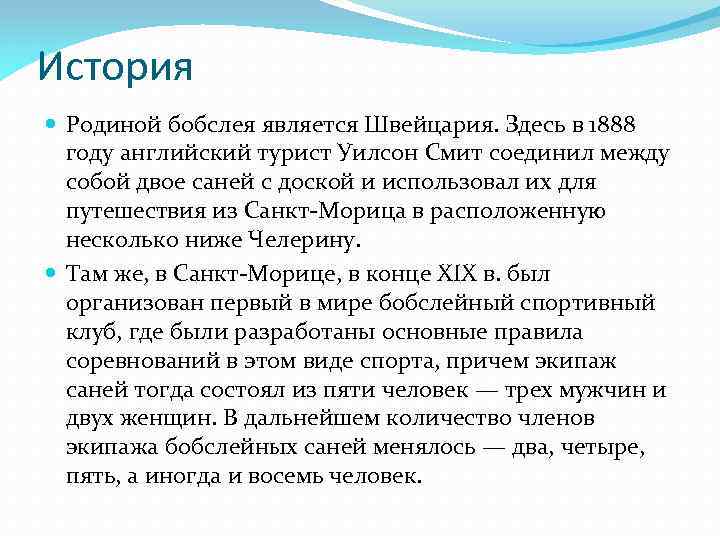 История

Родиной бобслея является Швейцария. Здесь в 1888 году английский турист Уилсон Смит соединил между собой двое саней с доской и использовал их для путешествия из Санкт-Морица в расположенную несколько ниже Челерину.

Там же, в Санкт-Морице, в конце XIX в. был организован первый в мире бобслейный спортивный клуб, где были разработаны основные правила соревнований в этом виде спорта, причем экипаж саней тогда состоял из пяти человек — трех мужчин и двух женщин. В дальнейшем количество членов экипажа бобслейных саней менялось — два, четыре, пять, а иногда и восемь человек.